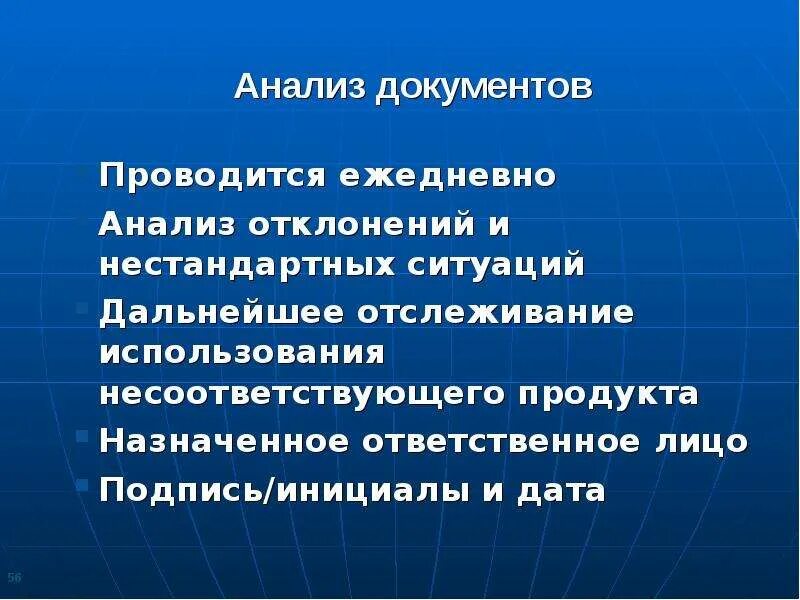 Анализ документов

Проводится ежедневно

Анализ отклонений и нестандартных ситуаций

Дальнейшее отслеживание использования несоответствующего продукта

Назначенное ответственное лицо

Подпись/инициалы и дата

56